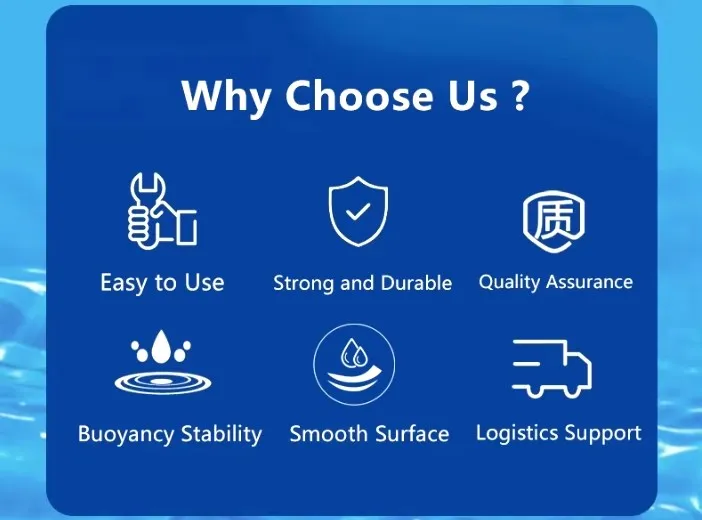 Why Choose Us ?

Easy to Use

Strong and Durable

质

Quality Assurance

Buoyancy Stability

Smooth Surface

Logistics Support